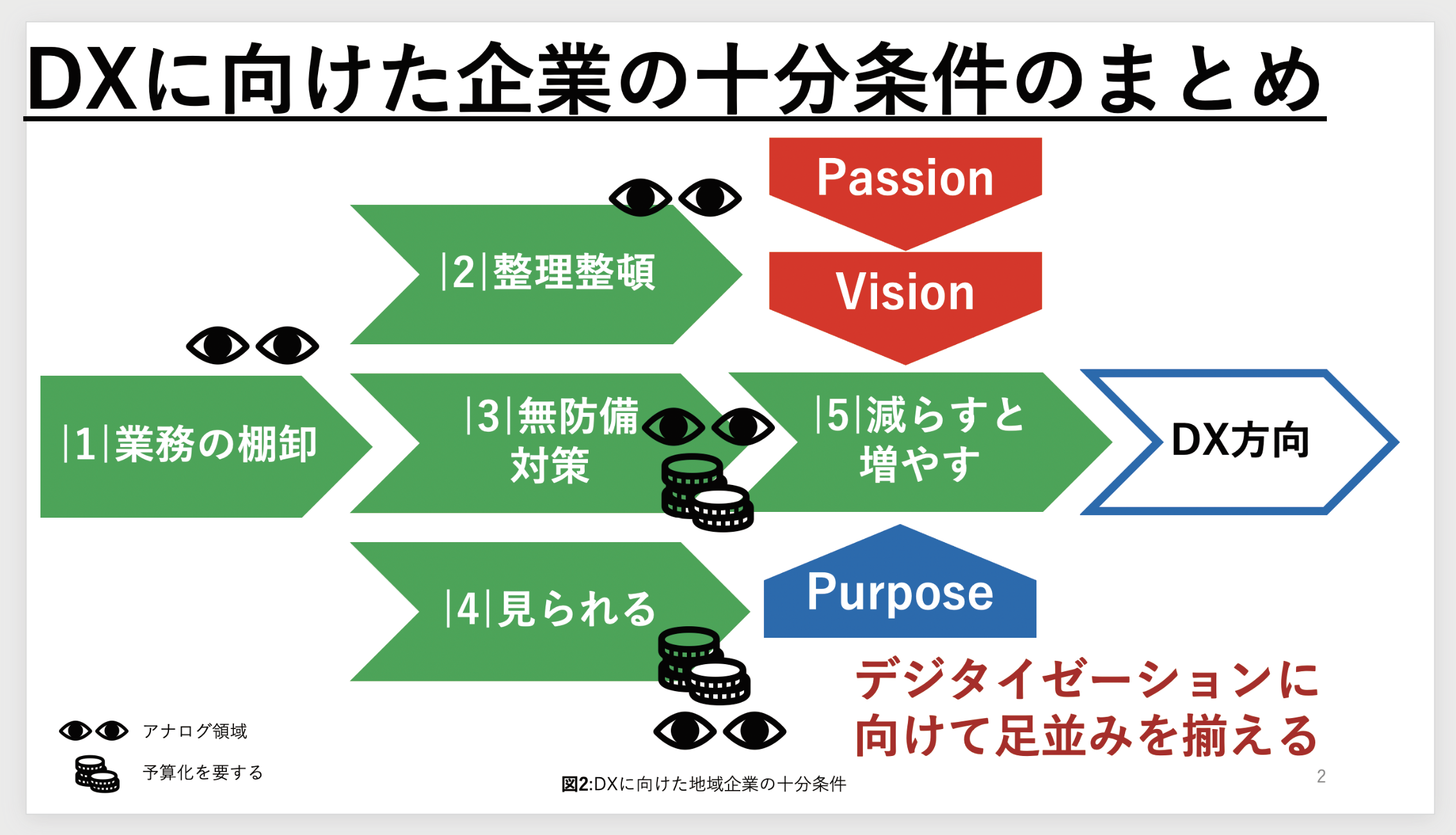 DXに向けた企業の十分条件のまとめ

Passion

Vision

|2|整理整頓

|1|業務の棚卸

|3|無防備対策

|5|減らすと増やす

DX方向

|4|見られる

Purpose

デジタイゼーションに向けて足並みを揃える

アナログ領域

予算化を要する

図2:DXに向けた地域企業の十分条件

2